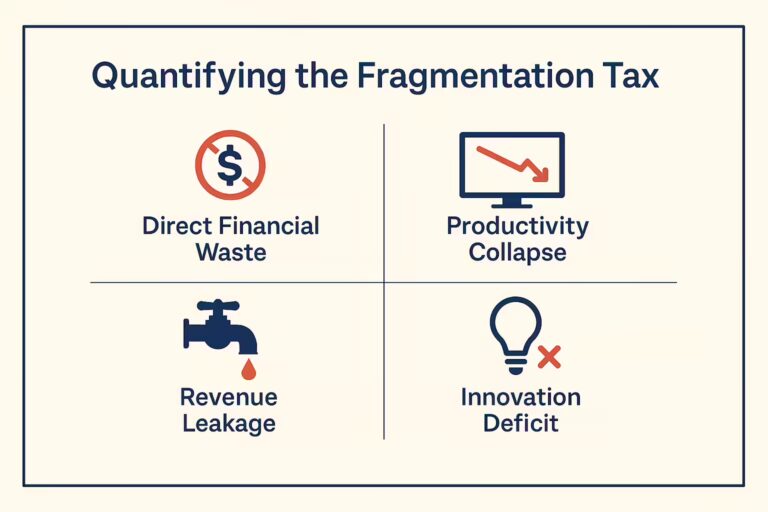 Quantifying the Fragmentation Tax

$

Direct Financial Waste

Productivity Collapse

Revenue Leakage

Innovation Deficit